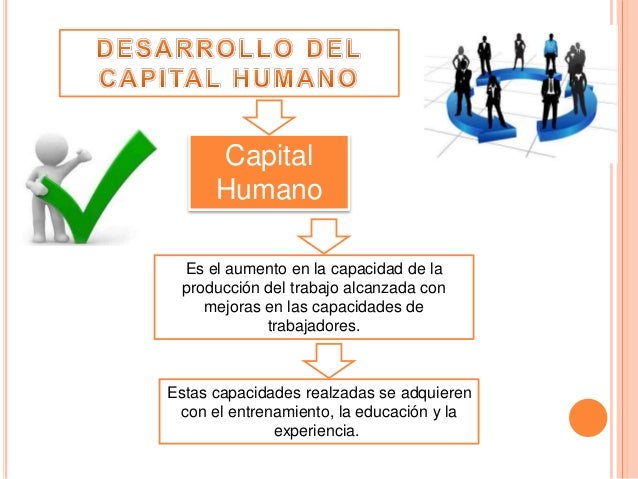 DESARROLLO DEL CAPITAL HUMANO

Capital Humano

Es el aumento en la capacidad de la producción del trabajo alcanzada con mejoras en las capacidades de trabajadores.

Estas capacidades realzadas se adquieren con el entrenamiento, la educación y la experiencia.